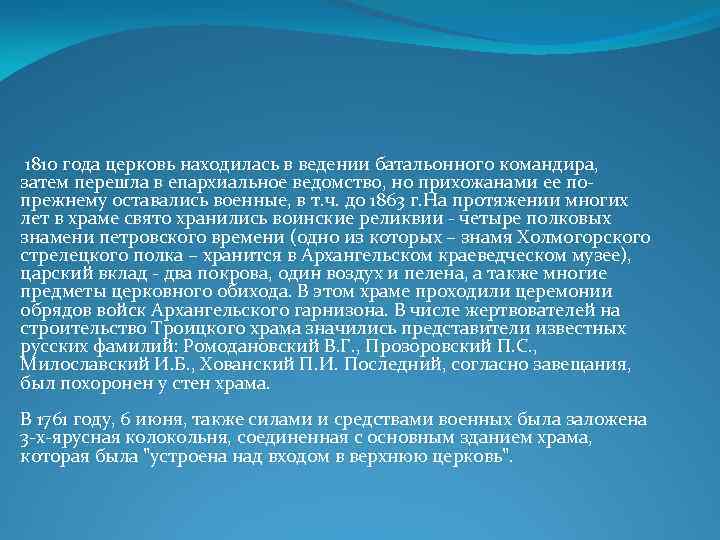 1810 года церковь находилась в ведении батальонного командира, затем перешла в епархиальное ведомство, но прихожанами ее по-прежнему оставались военные, в т.ч. до 1863 г.На протяжении многих лет в храме свято хранились воинские реликвии - четыре полковых знамени петровского времени (одно из которых – знамя Холмогорского стрелецкого полка – хранится в Архангельском краеведческом музее), царский вклад - два покрова, один воздух и пелена, а также многие предметы церковного обихода. В этом храме проходили церемонии обрядов войск Архангельского гарнизона. В числе жертвователей на строительство Троицкого храма значились представители известных русских фамилий: Ромодановский В.Г., Прозоровский П.С., Милославский И.Б., Хованский П.И. Последний, согласно завещания, был похоронен у стен храма.

В 1761 году, 6 июня, также силами и средствами военных была заложена 3-х-ярусная колокольня, соединенная с основным зданием храма, которая была "устроена над входом в верхнюю церковь".